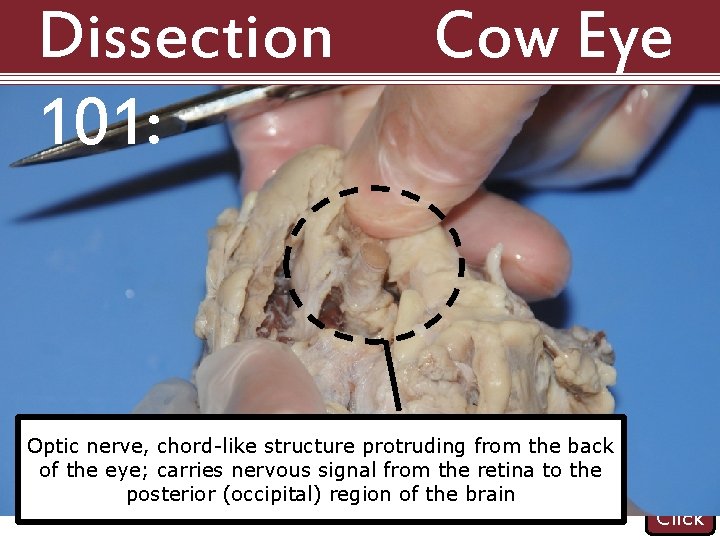 Dissection Cow Eye

101:

Optic nerve, chord-like structure protruding from the back of the eye; carries nervous signal from the retina to the posterior (occipital) region of the brain

Click